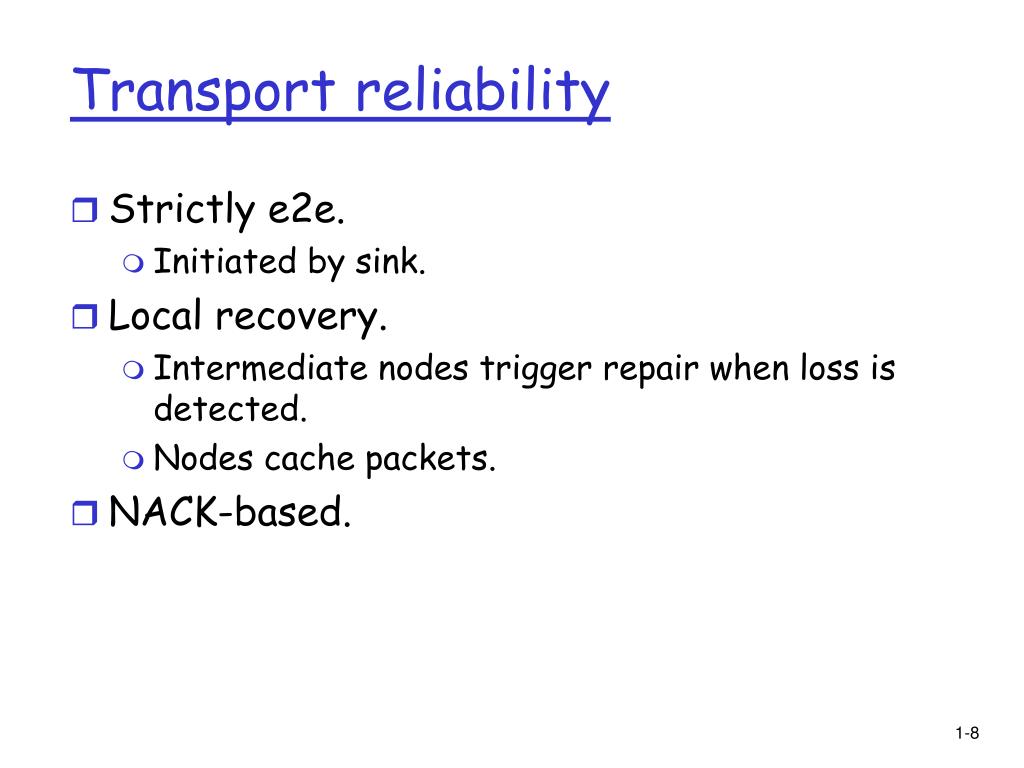 Transport reliability

Strictly e2e.
Initiated by sink.
Local recovery.
Intermediate nodes trigger repair when loss is detected.
Nodes cache packets.
NACK-based.

1-8